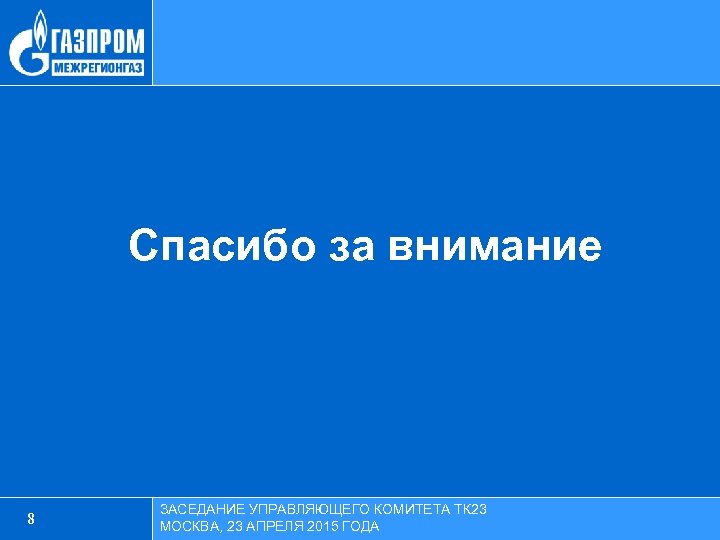 ГАЗПРОМ
МЕЖРЕГИОНГАЗ

Спасибо за внимание

8

ЗАСЕДАНИЕ УПРАВЛЯЮЩЕГО КОМИТЕТА ТК23
МОСКВА, 23 АПРЕЛЯ 2015 ГОДА